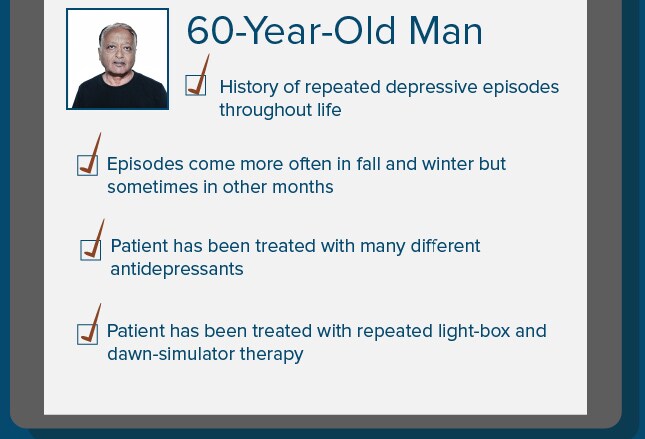 60-Year-Old Man

History of repeated depressive episodes throughout life

Episodes come more often in fall and winter but sometimes in other months

Patient has been treated with many different antidepressants

Patient has been treated with repeated light-box and dawn-simulator therapy